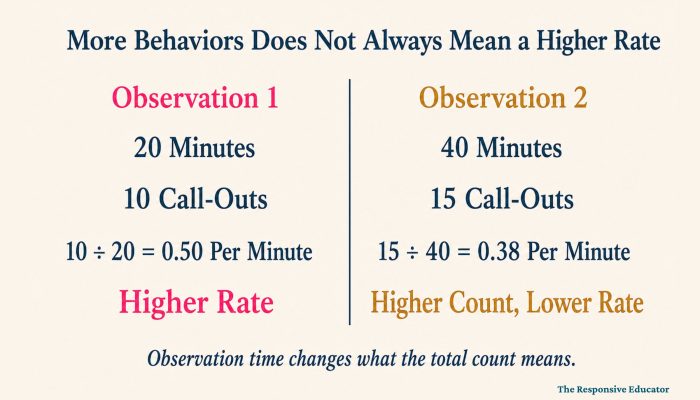 More Behaviors Does Not Always Mean a Higher Rate

Observation 1

20 Minutes

10 Call-Outs

$10 \div 20 = 0.50$ Per Minute

Higher Rate

Observation 2

40 Minutes

15 Call-Outs

$15 \div 40 = 0.38$ Per Minute

Higher Count, Lower Rate

Observation time changes what the total count means.

The Responsive Educator